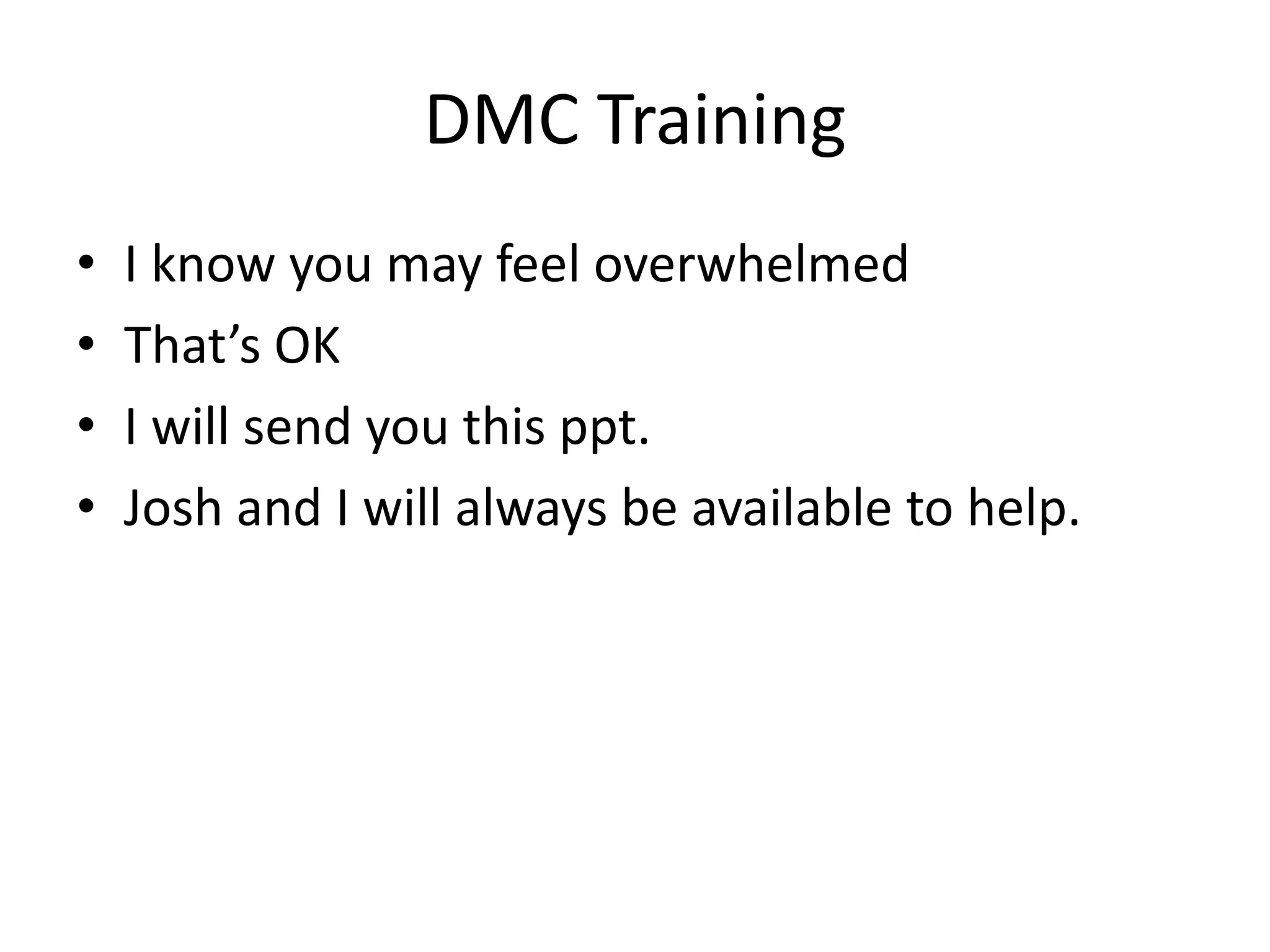 DMC Training

• I know you may feel overwhelmed
• That’s OK
• I will send you this ppt.
• Josh and I will always be available to help.